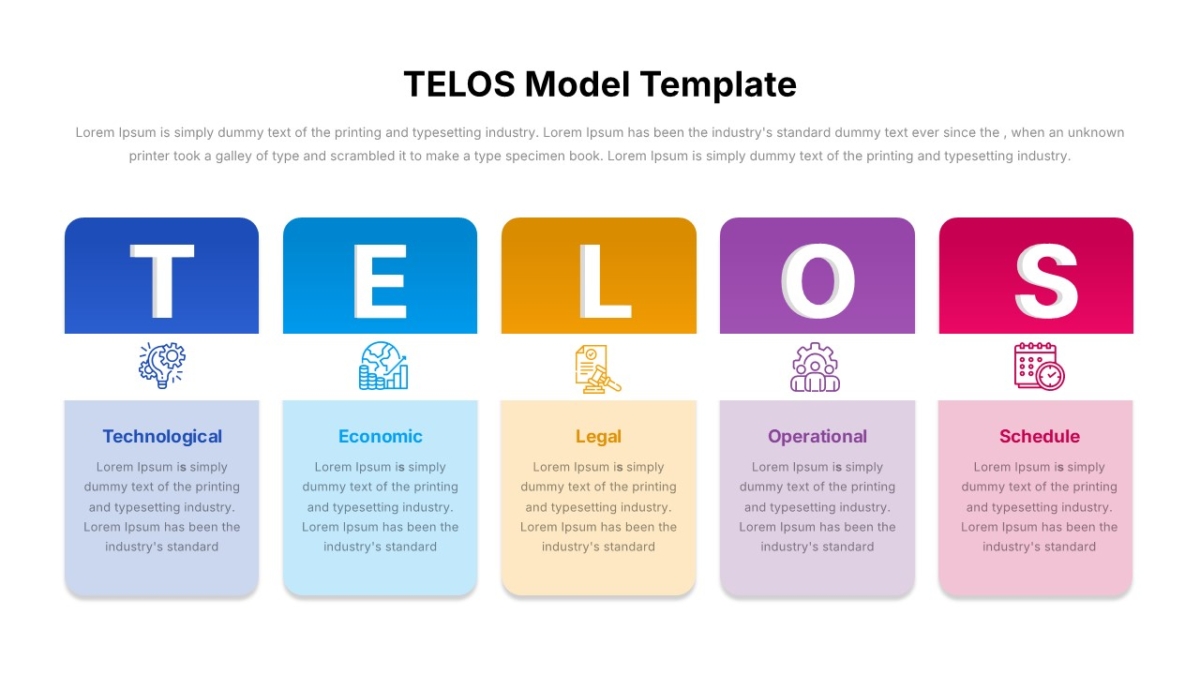 TELOS Model Template

Lorem Ipsum is simply dummy text of the printing and typesetting industry. Lorem Ipsum has been the industry's standard dummy text ever since the , when an unknown printer took a galley of type and scrambled it to make a type specimen book. Lorem Ipsum is simply dummy text of the printing and typesetting industry.

T

Technological

Lorem Ipsum is simply dummy text of the printing and typesetting industry. Lorem Ipsum has been the industry's standard

E

Economic

Lorem Ipsum is simply dummy text of the printing and typesetting industry. Lorem Ipsum has been the industry's standard

L

Legal

Lorem Ipsum is simply dummy text of the printing and typesetting industry. Lorem Ipsum has been the industry's standard

O

Operational

Lorem Ipsum is simply dummy text of the printing and typesetting industry. Lorem Ipsum has been the industry's standard

S

Schedule

Lorem Ipsum is simply dummy text of the printing and typesetting industry. Lorem Ipsum has been the industry's standard